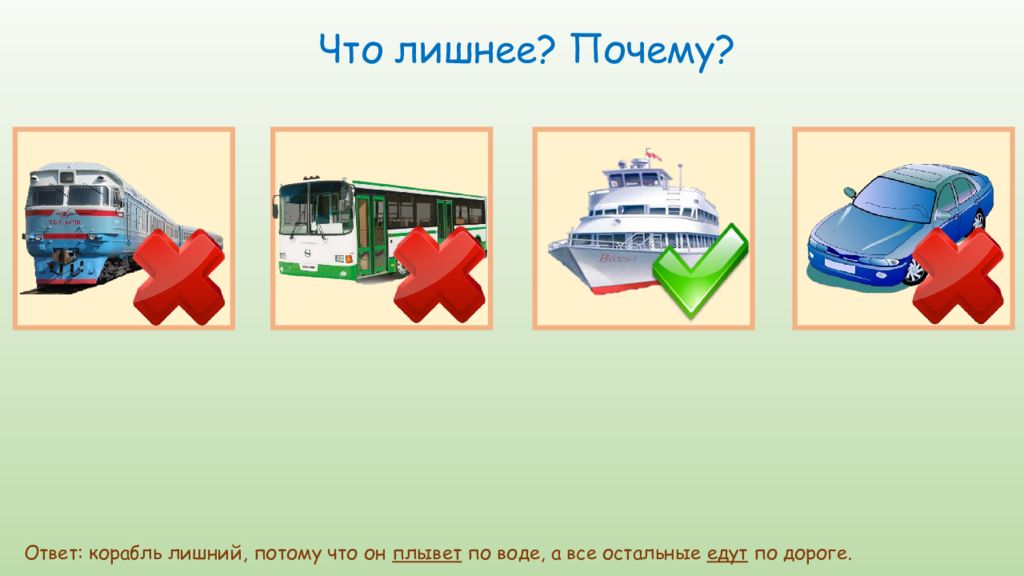 Что лишнее? Почему?

Ответ: корабль лишний, потому что он плывет по воде, а все остальные едут по дороге.